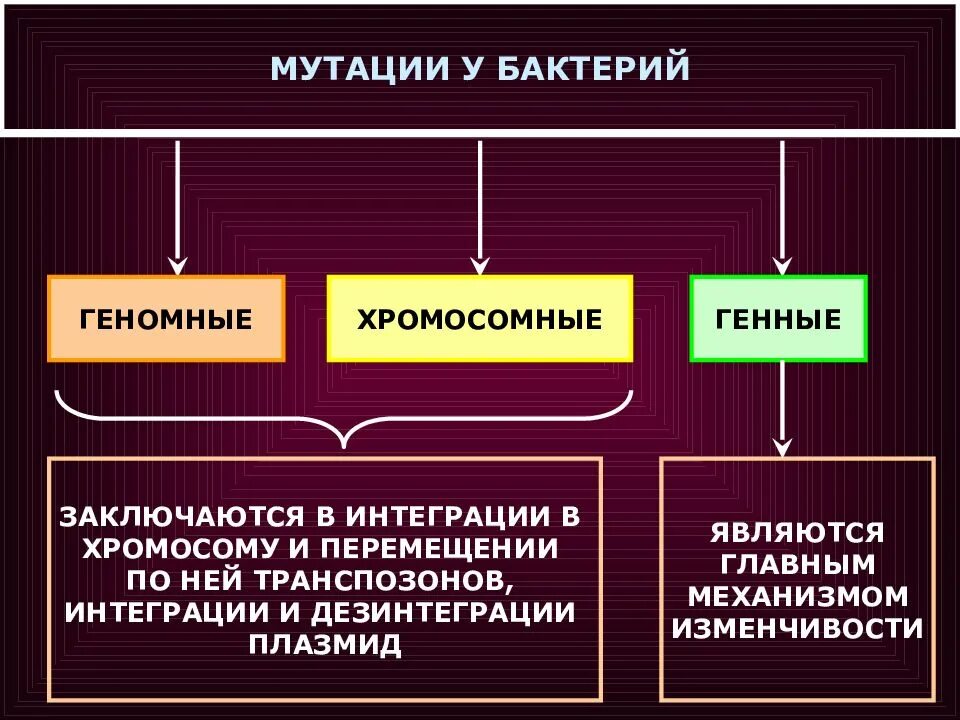 МУТАЦИИ У БАКТЕРИЙ

ГЕНОМНЫЕ

ХРОМОСОМНЫЕ

ГЕННЫЕ

ЗАКЛЮЧАЮТСЯ В ИНТЕГРАЦИИ В ХРОМОСОМУ И ПЕРЕМЕЩЕНИИ ПО НЕЙ ТРАНСПОЗОНОВ, ИНТЕГРАЦИИ И ДЕЗИНТЕГРАЦИИ ПЛАЗМИД

ЯВЛЯЮТСЯ ГЛАВНЫМ МЕХАНИЗМОМ ИЗМЕНЧИВОСТИ